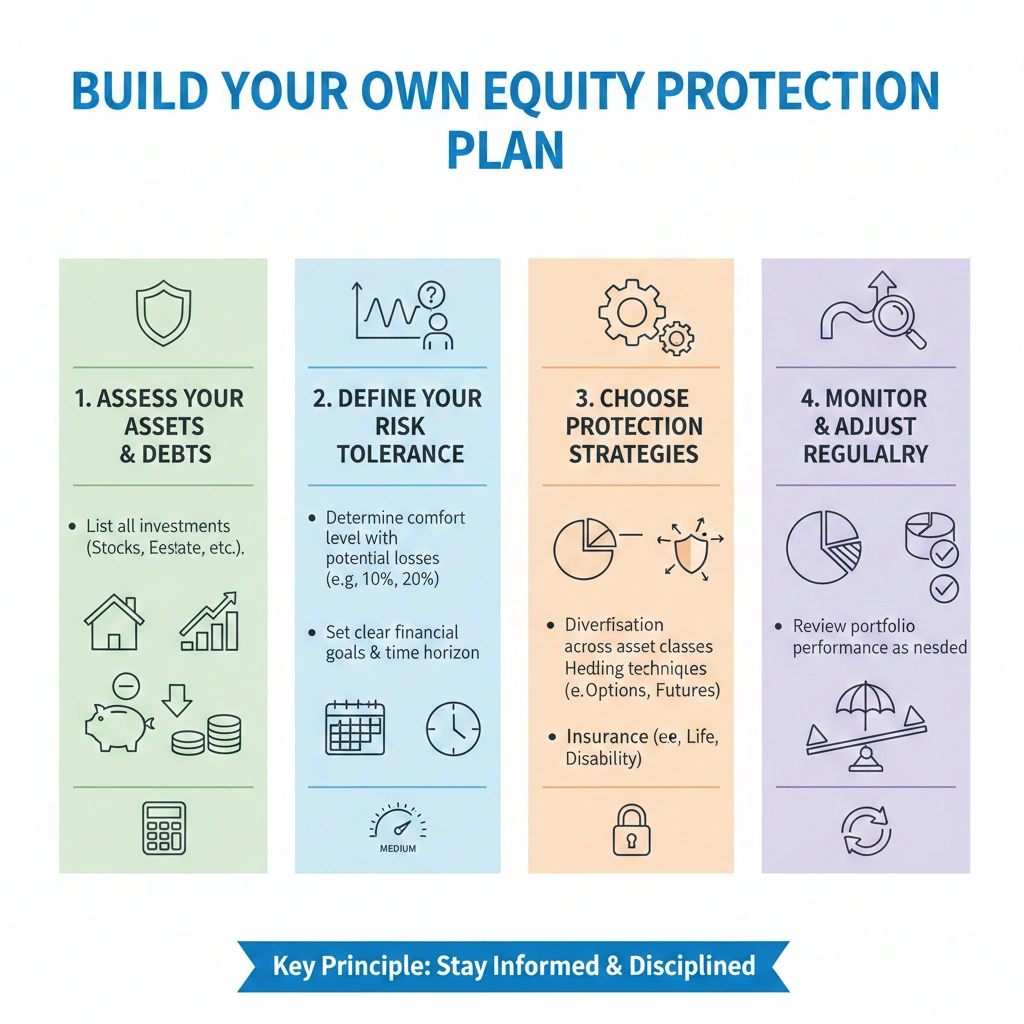 BUILD YOUR OWN EQUITY PROTECTION PLAN

1. ASSESS YOUR ASSETS & DEBTS

• List all investments (Stocks, Eestate, etc.).

2. DEFINE YOUR RISK TOLERANCE

• Determine comfort level with potential losses (e.g, 10%, 20%)

• Set clear financial goals & time horizon

MEDIUM

3. CHOOSE PROTECTION STRATEGIES

• Diverfisation across asset classes Hedling techniques (e.Options, Futures)

• Insurance (ee, Life, Disability)

4. MONITOR & ADJUST REGULALRY

• Review portfolio performance as nesded

Key Principle: Stay Informed & Disciplined